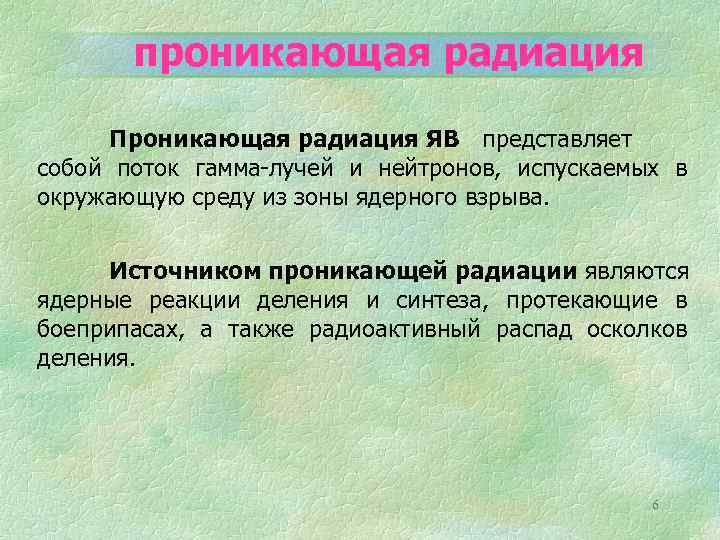 проникающая радиация

Проникающая радиация ЯВ представляет собой поток гамма-лучей и нейтронов, испускаемых в окружающую среду из зоны ядерного взрыва.

Источником проникающей радиации являются ядерные реакции деления и синтеза, протекающие в боеприпасах, а также радиоактивный распад осколков деления.

6